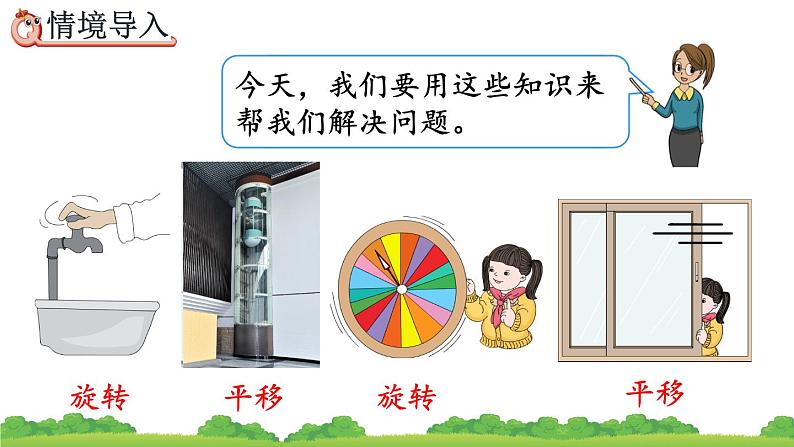 情境导入

今天，我们要用这些知识来帮我们解决问题。

旋转

平移

旋转

平移